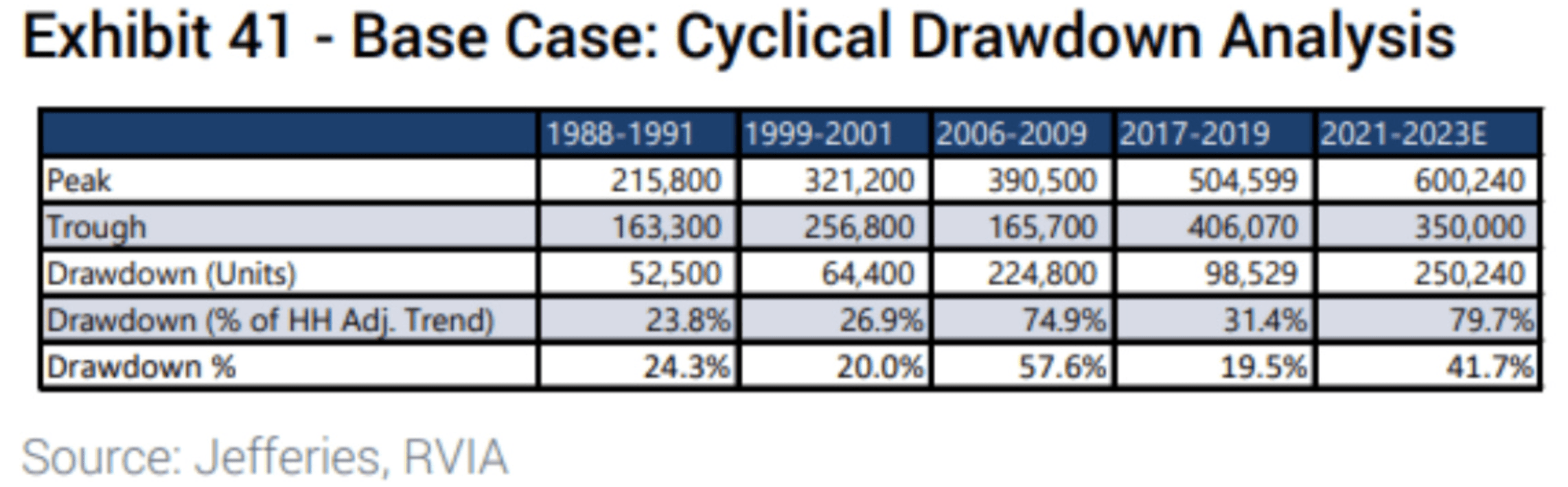 Exhibit 41 - Base Case: Cyclical Drawdown Analysis

|  | 1988-1991 | 1999-2001 | 2006-2009 | 2017-2019 | 2021-2023E |
|---|---|---|---|---|---|
| Peak | 215,800 | 321,200 | 390,500 | 504,599 | 600,240 |
| Trough | 163,300 | 256,800 | 165,700 | 406,070 | 350,000 |
| Drawdown (Units) | 52,500 | 64,400 | 224,800 | 98,529 | 250,240 |
| Drawdown (% of HH Adj. Trend) | 23.8% | 26.9% | 74.9% | 31.4% | 79.7% |
| Drawdown % | 24.3% | 20.0% | 57.6% | 19.5% | 41.7% |

Source: Jefferies, RVIA